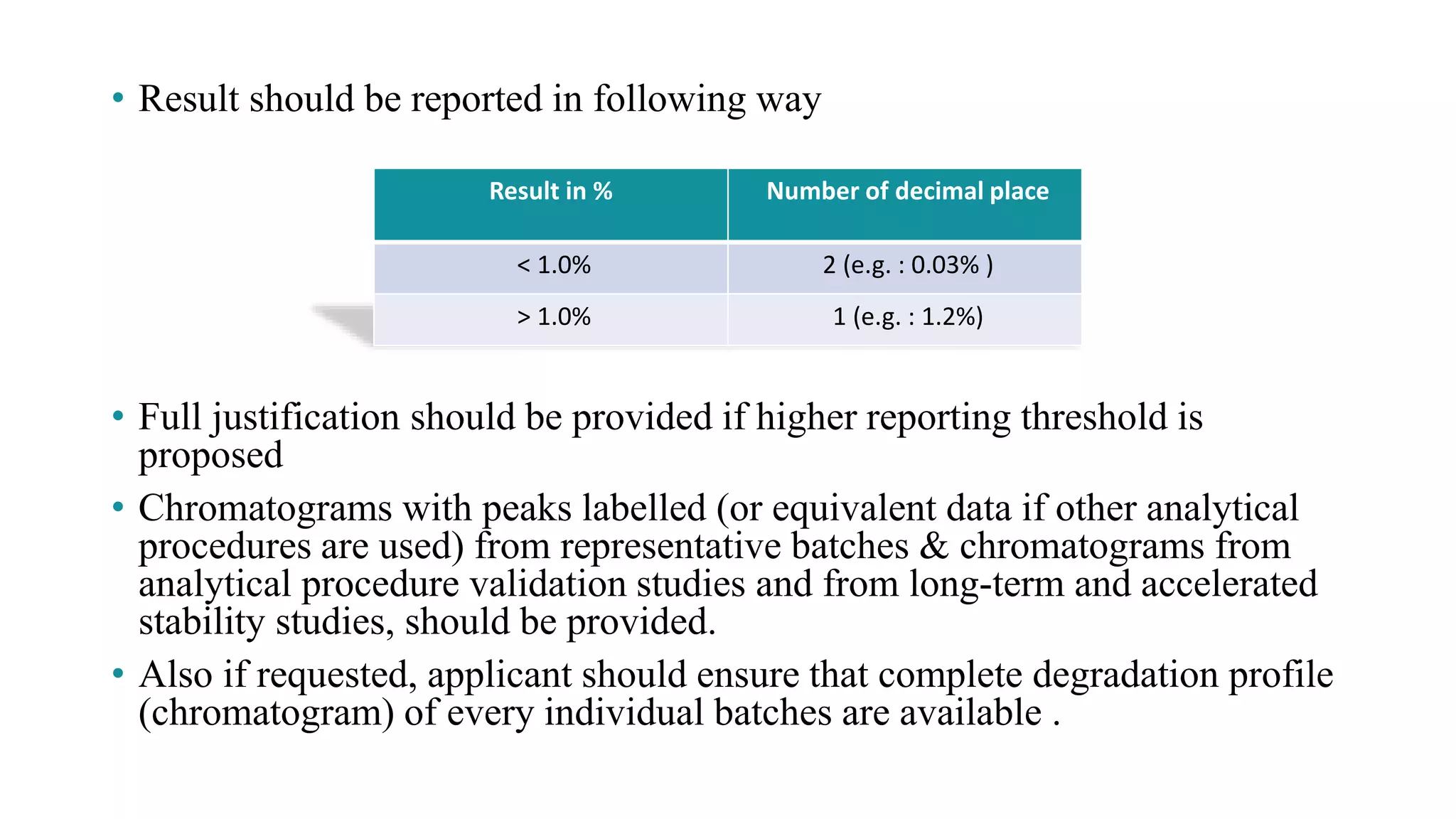 • Result should be reported in following way

| Result in % | Number of decimal place |
|---|---|
| < 1.0% | 2 (e.g. : 0.03% ) |
| > 1.0% | 1 (e.g. : 1.2%) |

• Full justification should be provided if higher reporting threshold is proposed

• Chromatograms with peaks labelled (or equivalent data if other analytical procedures are used) from representative batches & chromatograms from analytical procedure validation studies and from long-term and accelerated stability studies, should be provided.

• Also if requested, applicant should ensure that complete degradation profile (chromatogram) of every individual batches are available .